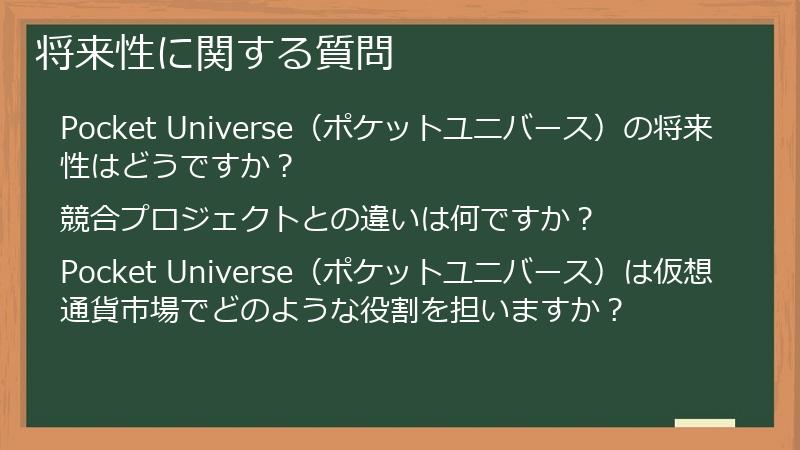 将来性に関する質問

Pocket Universe（ポケットユニバース）の将来性はどうですか？

競合プロジェクトとの違いは何ですか？

Pocket Universe（ポケットユニバース）は仮想通貨市場でどのような役割を担いますか？